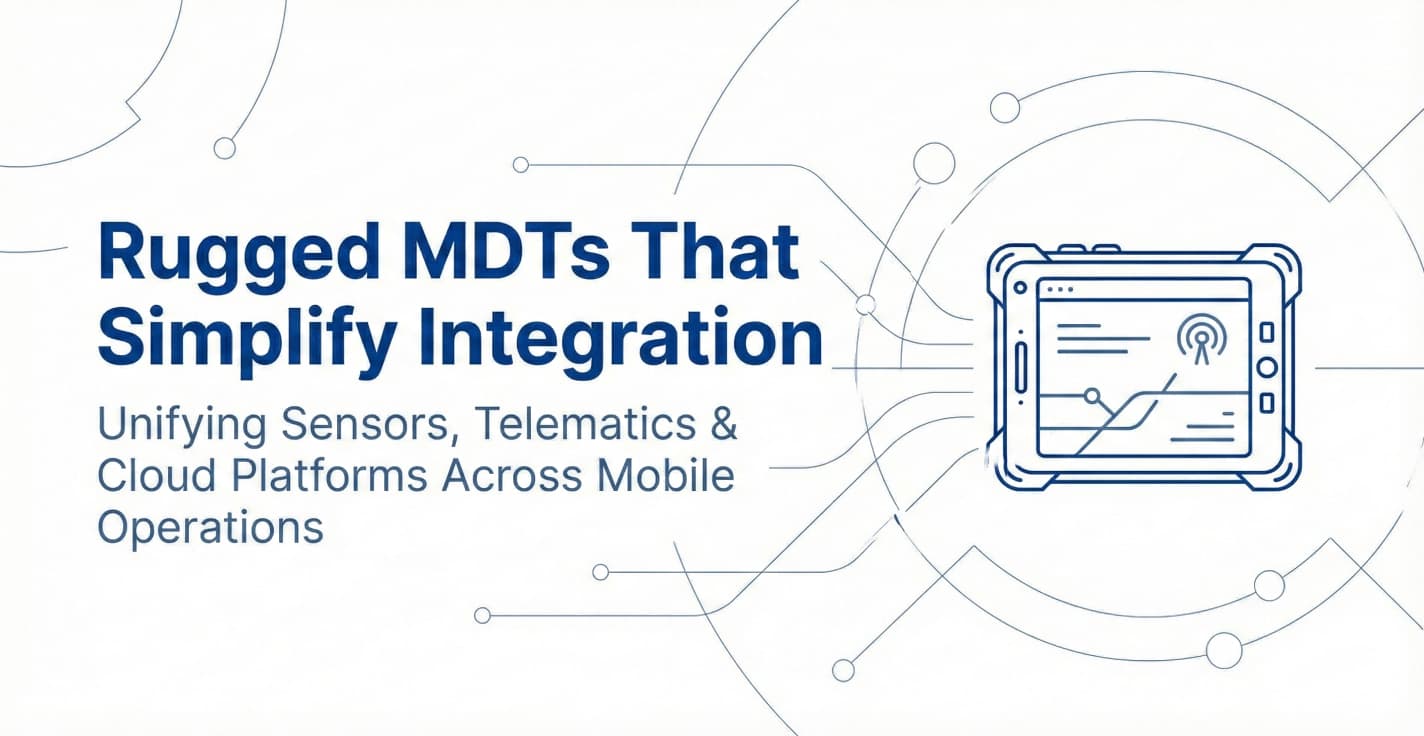 Rugged MDTs That Simplify Integration

Unifying Sensors, Telematics & Cloud Platforms Across Mobile Operations